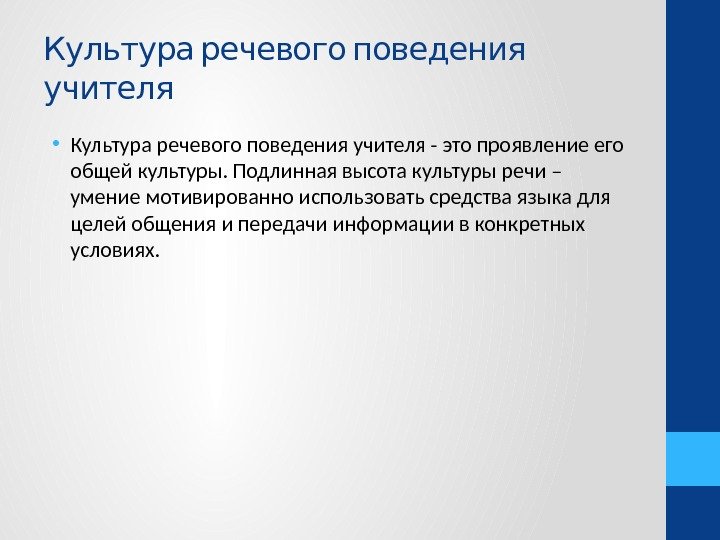 Культура речевого поведения учителя

• Культура речевого поведения учителя - это проявление его общей культуры. Подлинная высота культуры речи – умение мотивированно использовать средства языка для целей общения и передачи информации в конкретных условиях.